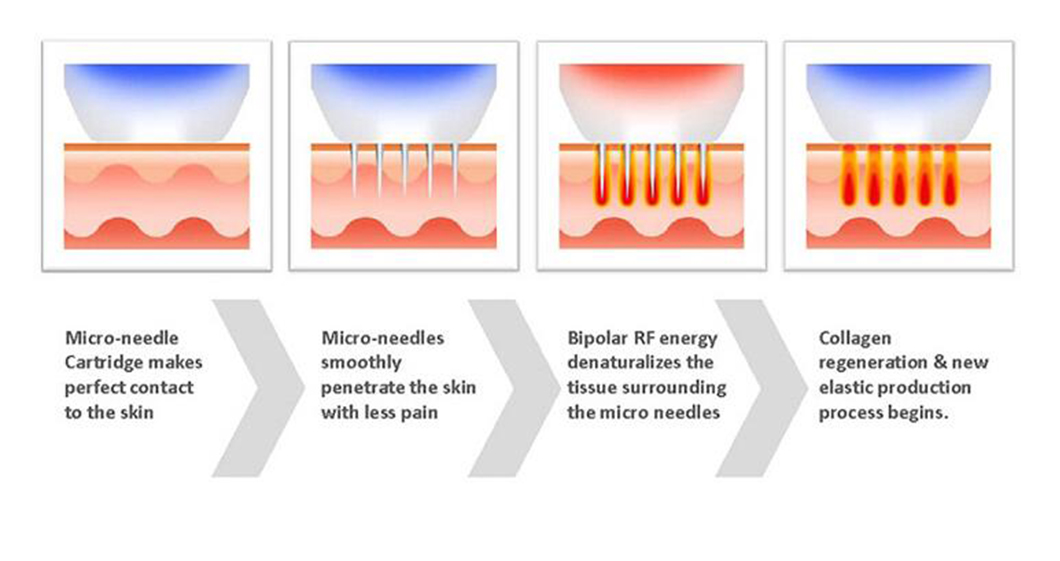 Micro-needle Cartridge makes perfect contact to the skin

Micro-needles smoothly penetrate the skin with less pain

Bipolar RF energy denaturalizes the tissue surrounding the micro needles

Collagen regeneration & new elastic production process begins.